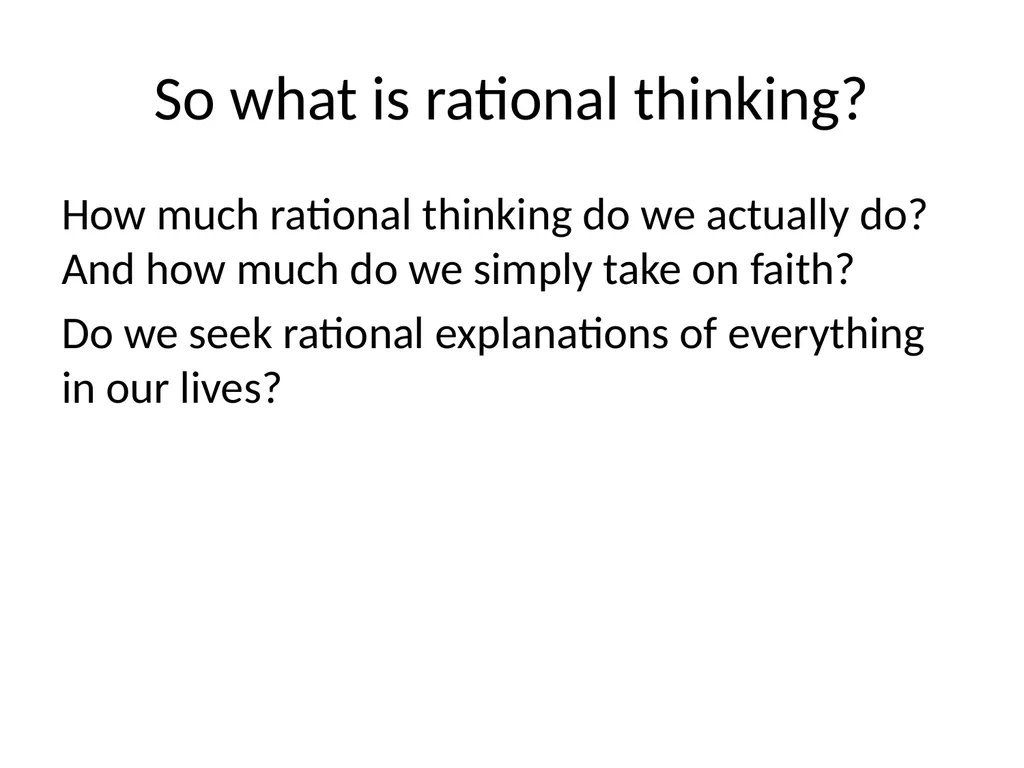 So what is rational thinking?

How much rational thinking do we actually do? And how much do we simply take on faith?

Do we seek rational explanations of everything in our lives?